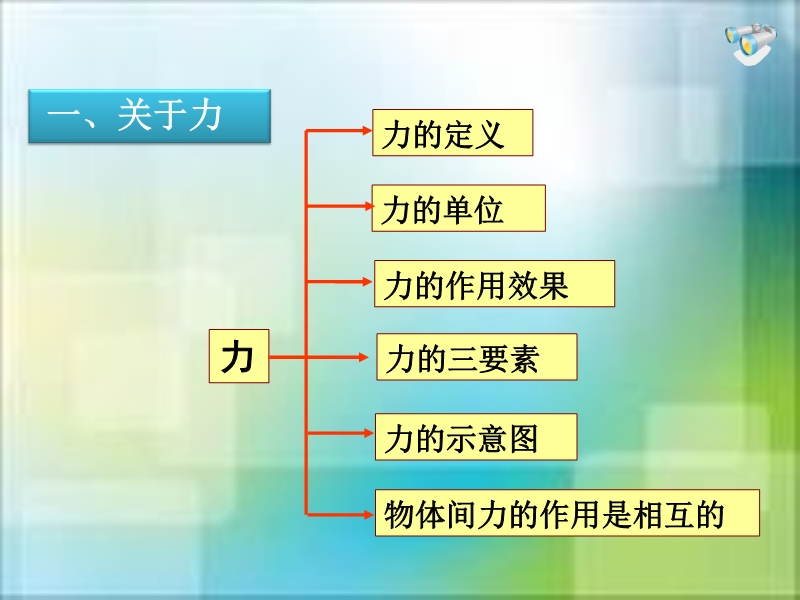 一、关于力

力

力的定义

力的单位

力的作用效果

力的三要素

力的示意图

物体间力的作用是相互的